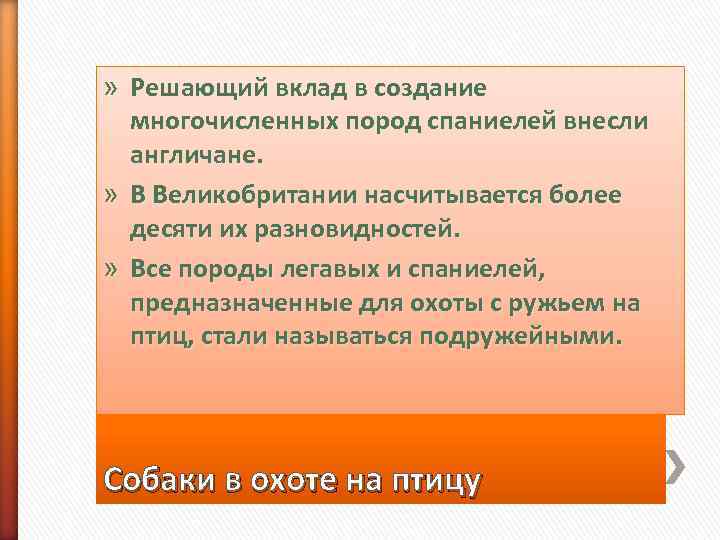 » Решающий вклад в создание многочисленных пород спаниелей внесли англичане.

» В Великобритании насчитывается более десяти их разновидностей.

» Все породы легавых и спаниелей, предназначенные для охоты с ружьем на птиц, стали называться подружейными.

Собаки в охоте на птицу